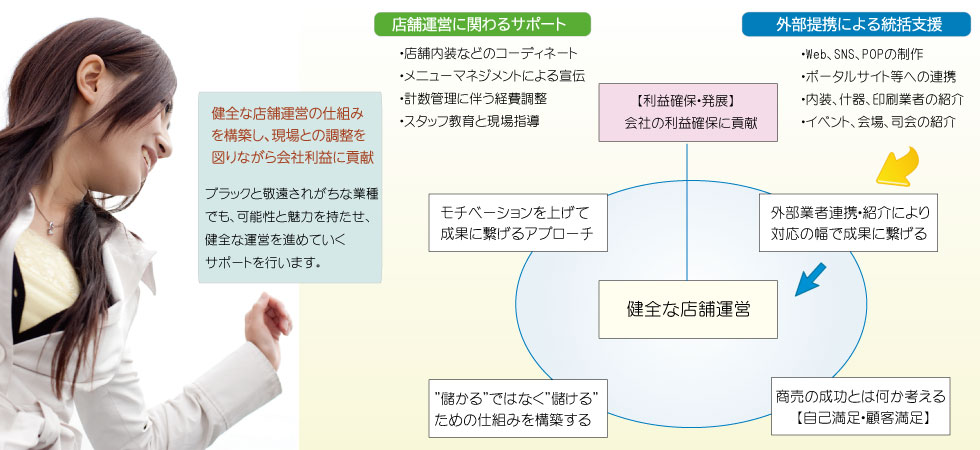 健全な店舗運営の仕組みを構築し、現場との調整を図りながら会社利益に貢献

ブラックと敬遠されがちな業種でも、可能性と魅力を持たせ、健全な運営を進めていくサポートを行います。

店舗運営に関わるサポート

・店舗内装などのコーディネート
・メニューマネジメントによる宣伝
・計数管理に伴う経費調整
・スタッフ教育と現場指導

外部提携による統括支援

・Web、SNS、POPの制作
・ポータルサイト等への連携
・内装、什器、印刷業者の紹介
・イベント、会場、司会の紹介

【利益確保・発展】
会社の利益確保に貢献

モチベーションを上げて成果に繋げるアプローチ

外部業者連携・紹介により対応の幅で成果に繋げる

健全な店舗運営

"儲かる"ではなく"儲ける"ための仕組みを構築する

商売の成功とは何か考える
【自己満足・顧客満足】